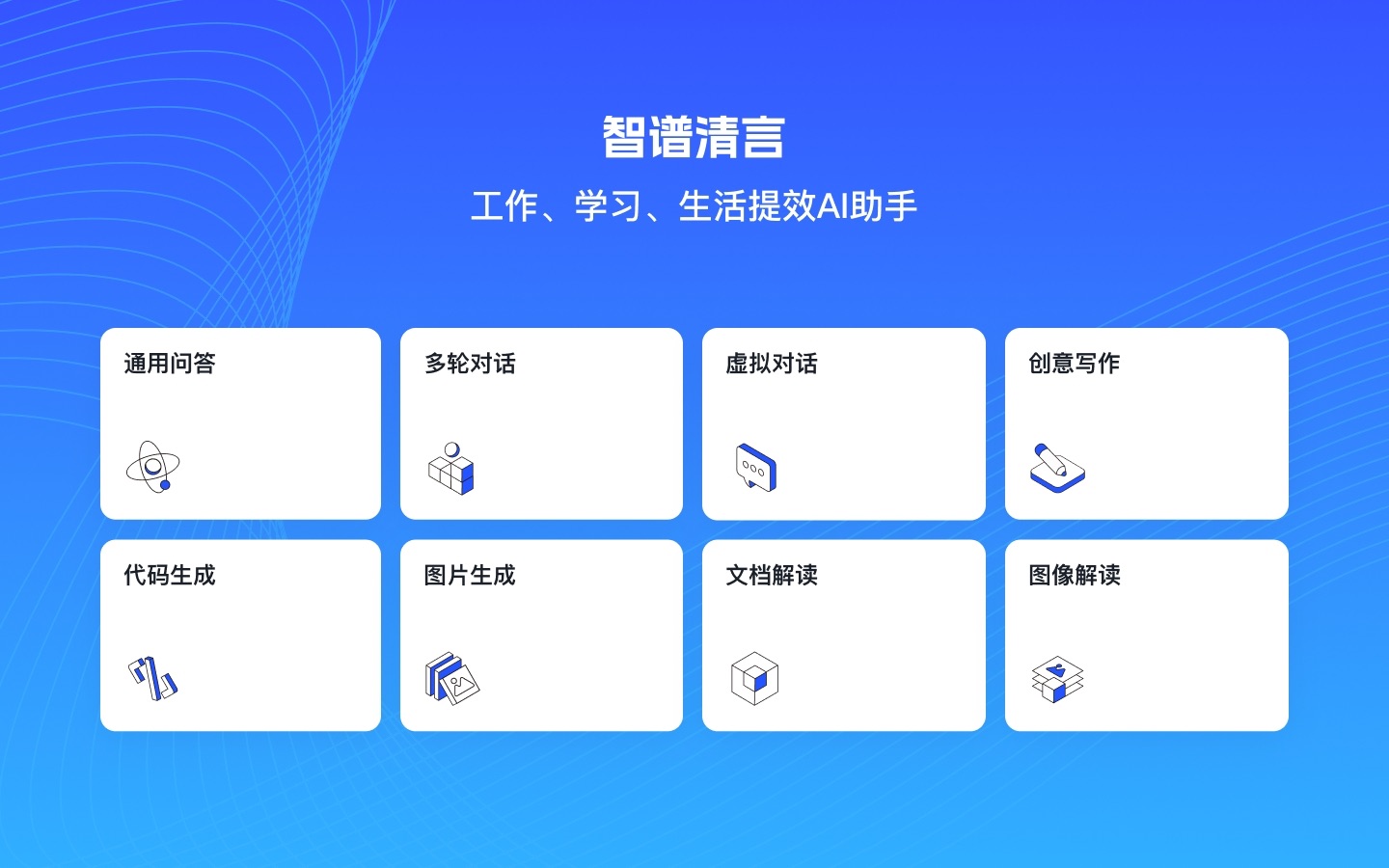 智谱清言

工作、学习、生活提效AI助手

通用问答

多轮对话

虚拟对话

创意写作

代码生成

图片生成

文档解读

图像解读